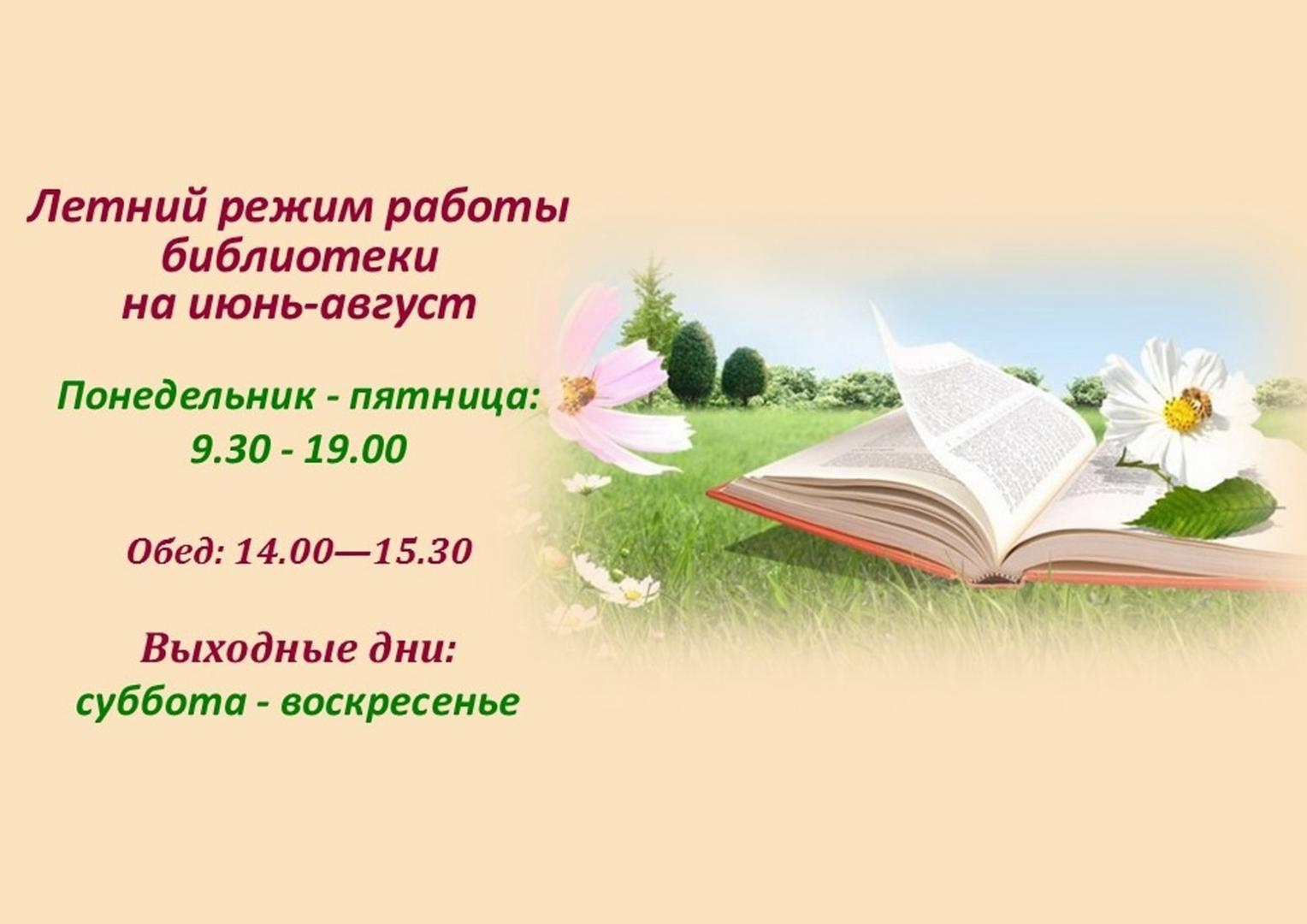 Летний режим работы
библиотеки
на июнь-август

Понедельник - пятница:
9.30 - 19.00

Обед: 14.00—15.30

Выходные дни:
суббота - воскресенье